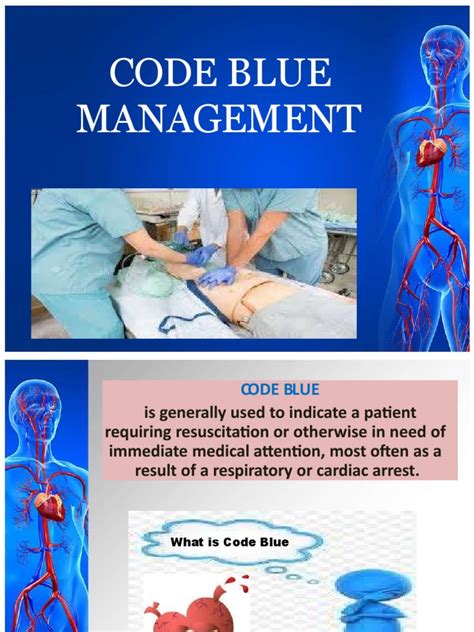 CODE BLUE MANAGEMENT

CODE BLUE
is generally used to indicate a patient requiring resuscitation or otherwise in need of immediate medical attention, most often as a result of a respiratory or cardiac arrest.

What is Code Blue